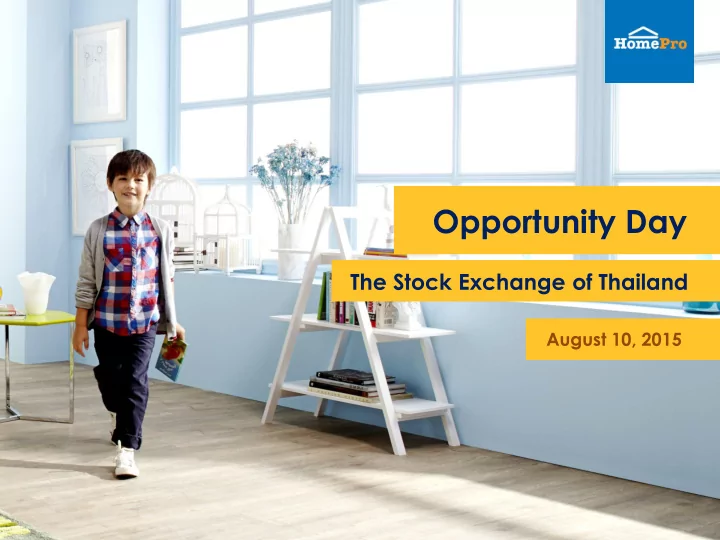 HomePro

Opportunity Day

The Stock Exchange of Thailand

August 10, 2015